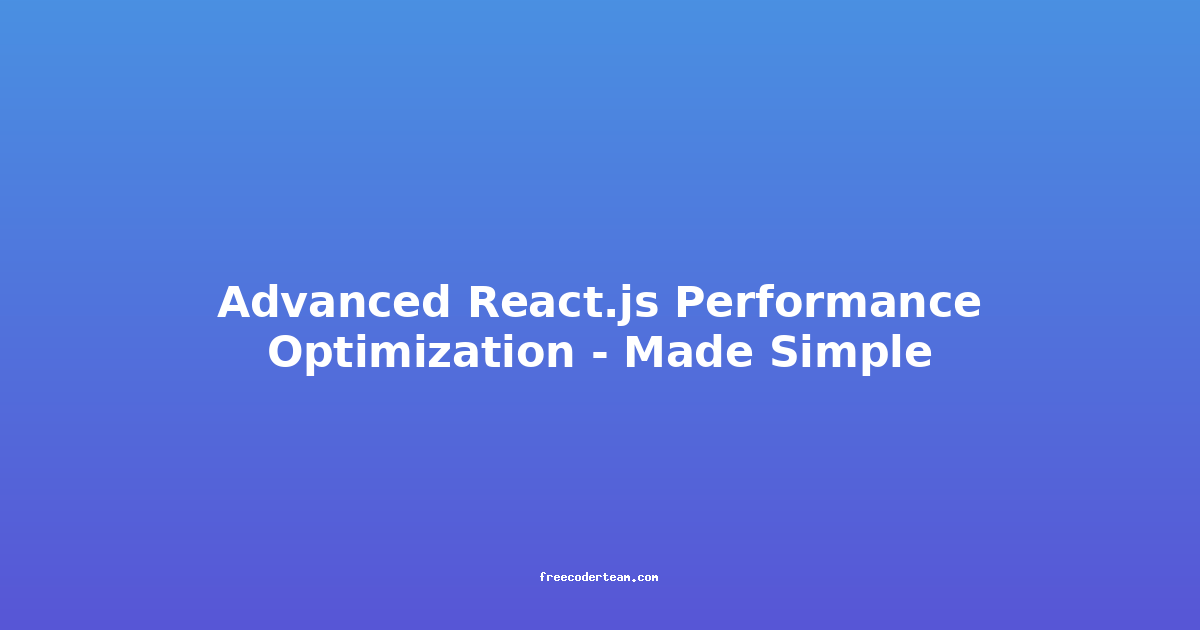 Advanced React.js Performance Optimization - Made Simple

freecoderteam.com